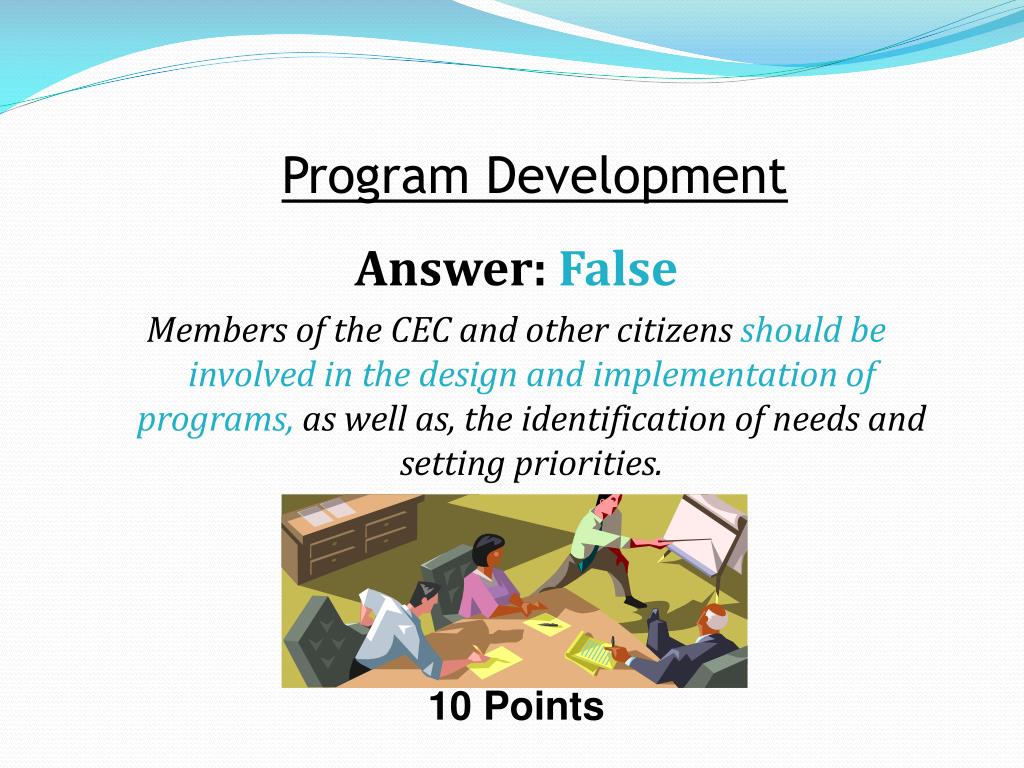 Program Development

Answer: False

Members of the CEC and other citizens should be involved in the design and implementation of programs, as well as, the identification of needs and setting priorities.

10 Points